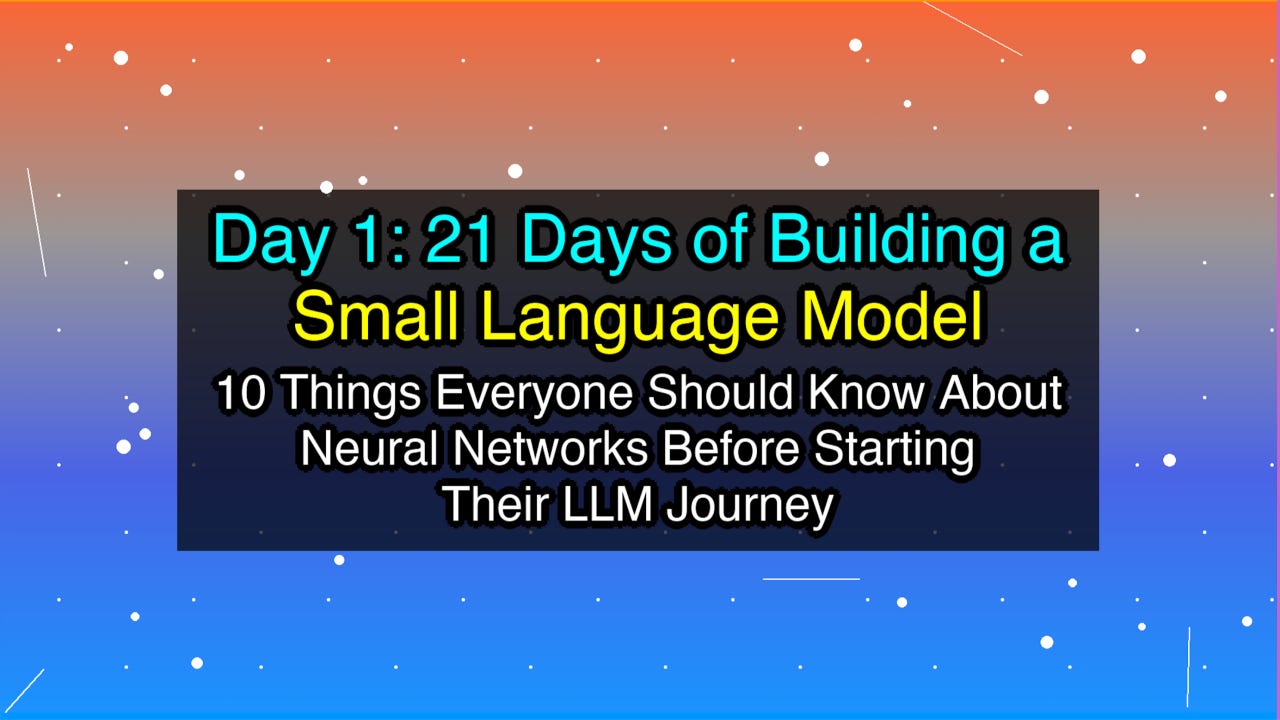 Day 1: 21 Days of Building a Small Language Model

10 Things Everyone Should Know About Neural Networks Before Starting Their LLM Journey